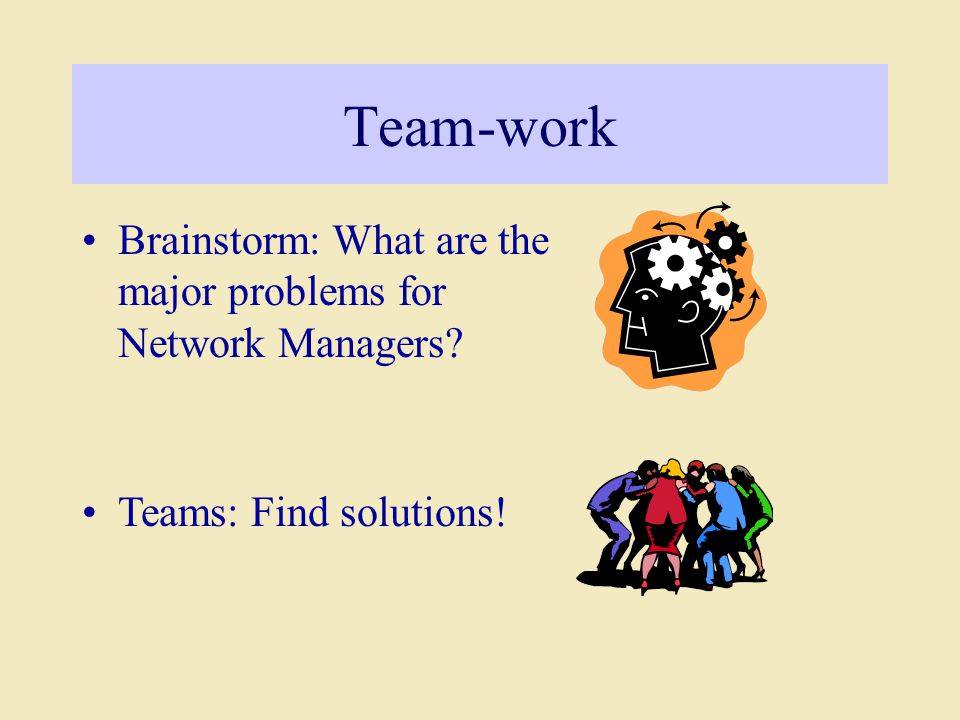 Team-work

• Brainstorm: What are the major problems for Network Managers?

• Teams: Find solutions!